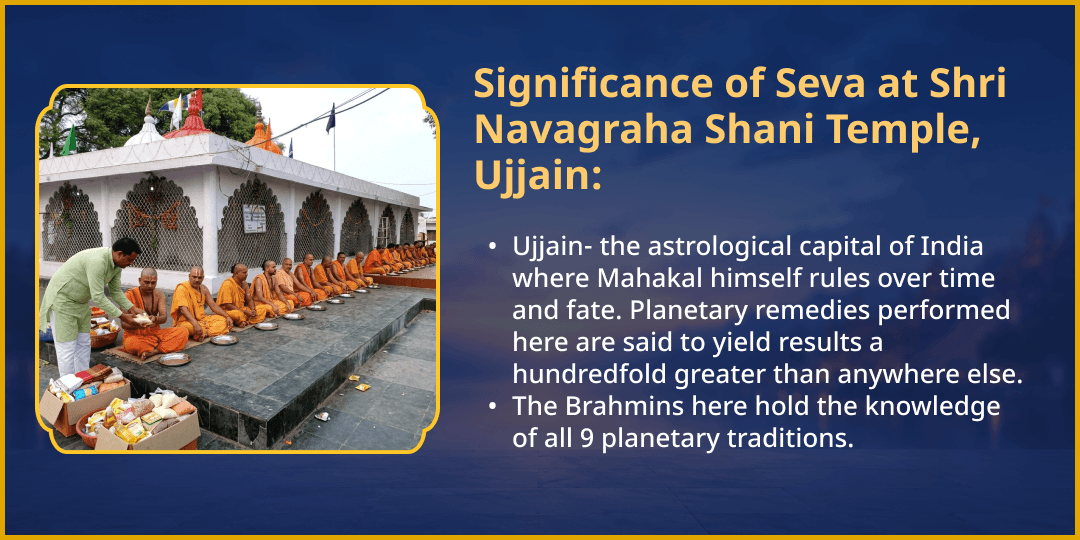 Significance of Seva at Shri Navagraha Shani Temple, Ujjain:

• Ujjain- the astrological capital of India where Mahakal himself rules over time and fate. Planetary remedies performed here are said to yield results a hundredfold greater than anywhere else.
• The Brahmins here hold the knowledge of all 9 planetary traditions.